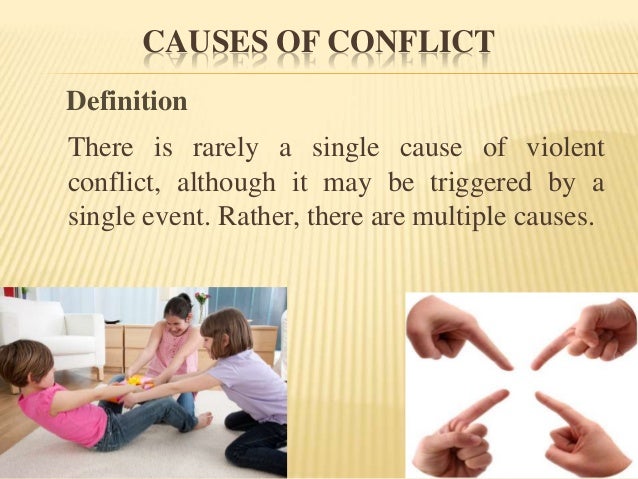 CAUSES OF CONFLICT

Definition

There is rarely a single cause of violent conflict, although it may be triggered by a single event. Rather, there are multiple causes.